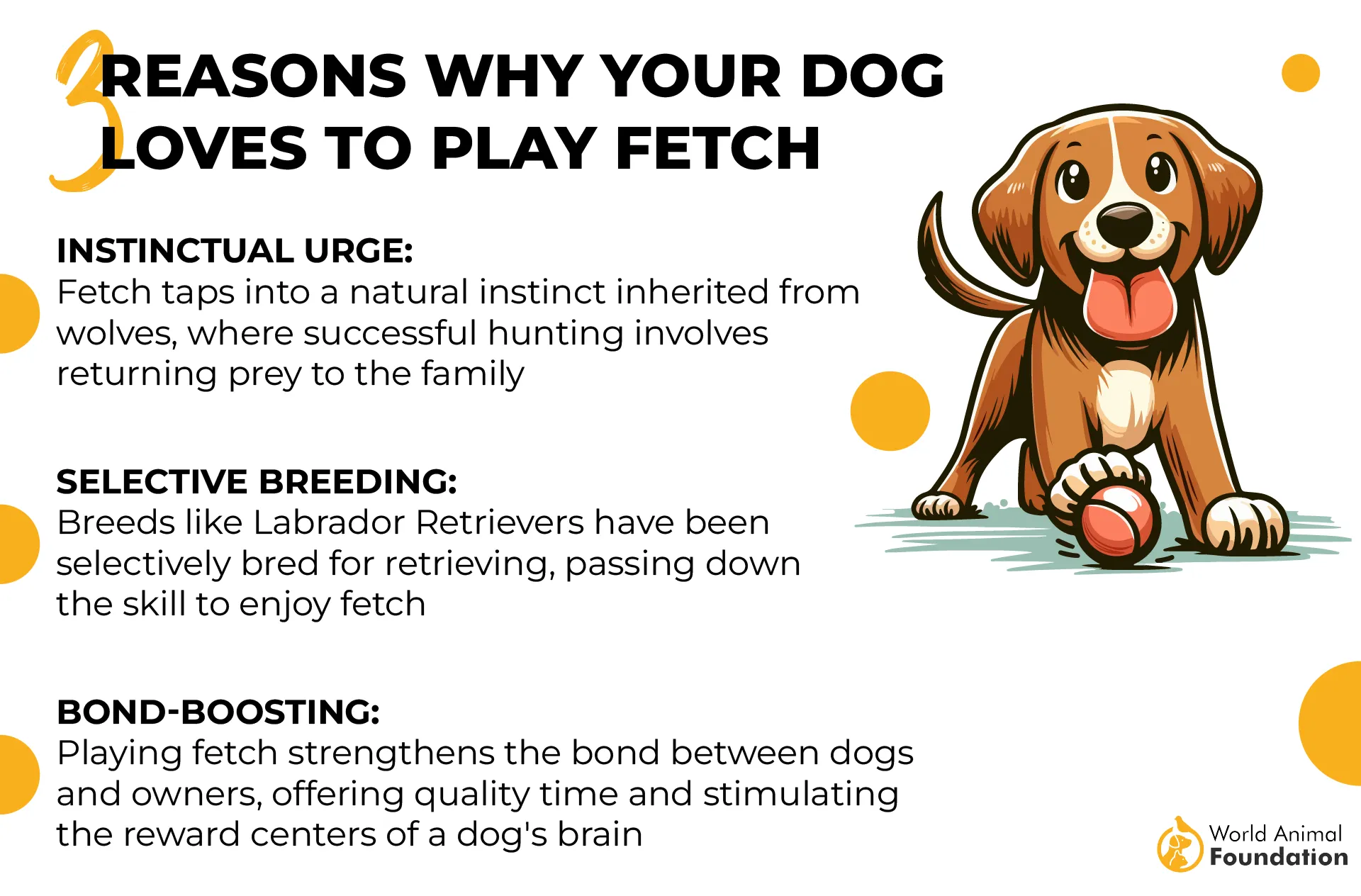 3 REASONS WHY YOUR DOG LOVES TO PLAY FETCH

INSTINCTUAL URGE:
Fetch taps into a natural instinct inherited from wolves, where successful hunting involves returning prey to the family

SELECTIVE BREEDING:
Breeds like Labrador Retrievers have been selectively bred for retrieving, passing down the skill to enjoy fetch

BOND-BOOSTING:
Playing fetch strengthens the bond between dogs and owners, offering quality time and stimulating the reward centers of a dog's brain

World Animal Foundation